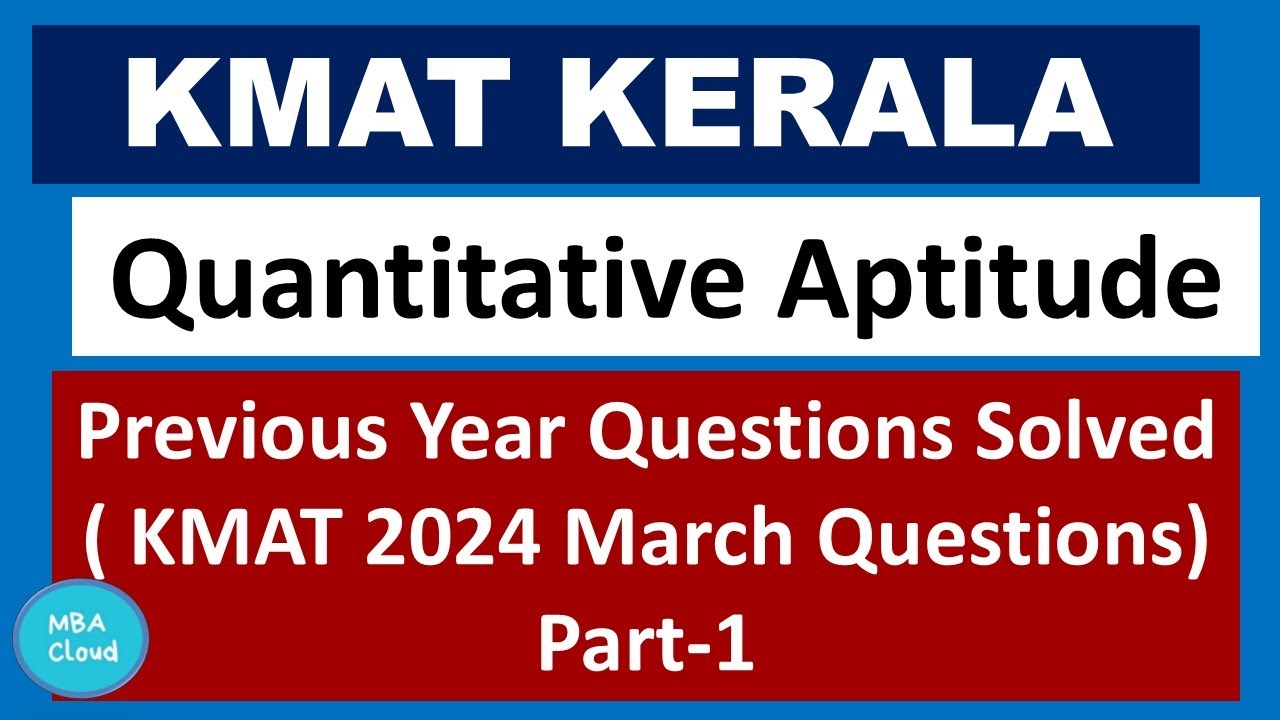 KMAT KERALA

Quantitative Aptitude

Previous Year Questions Solved ( KMAT 2024 March Questions) Part-1

MBA Cloud